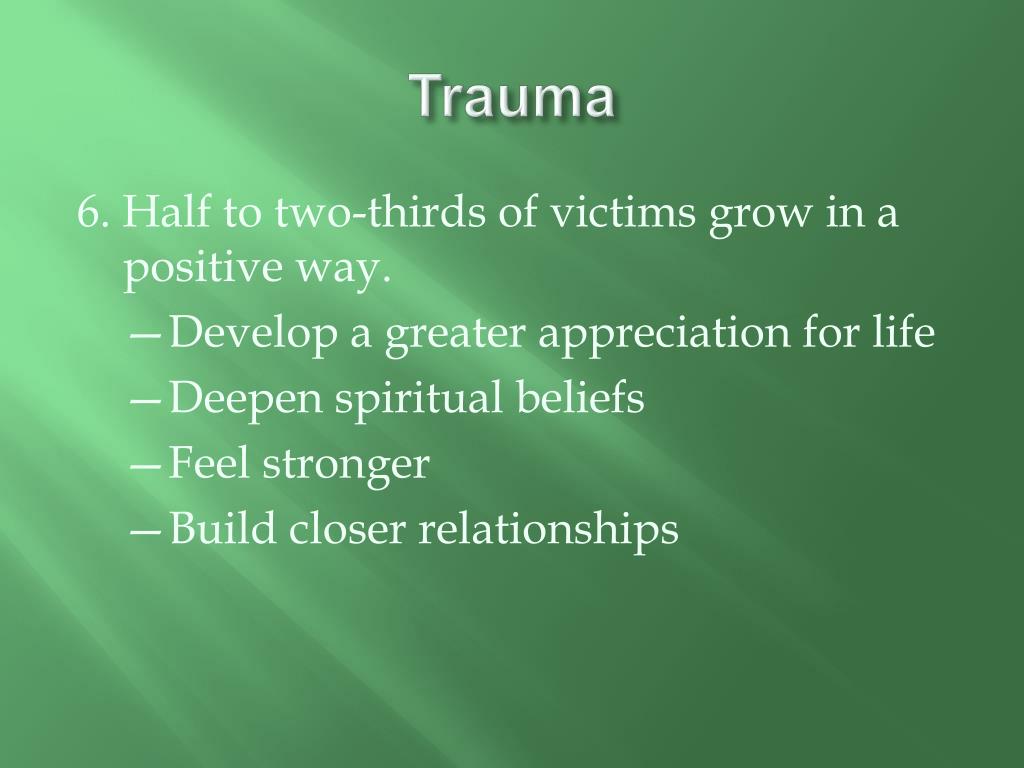 Trauma

6. Half to two-thirds of victims grow in a positive way.

— Develop a greater appreciation for life
— Deepen spiritual beliefs
— Feel stronger
— Build closer relationships